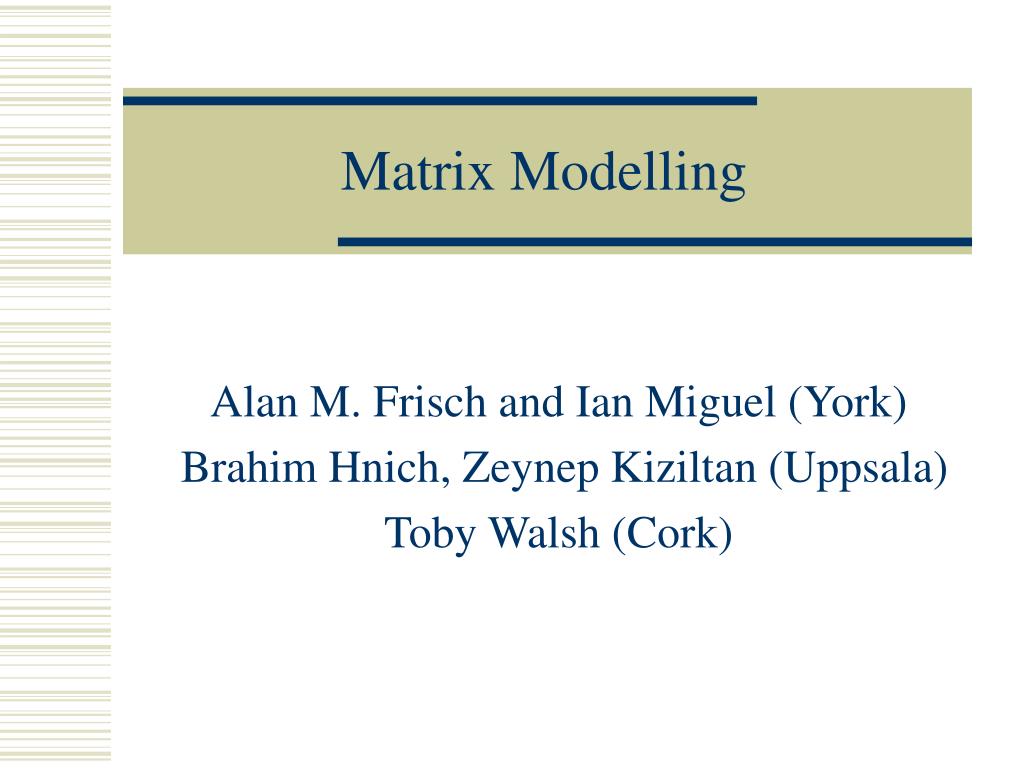 Matrix Modelling

Alan M. Frisch and Ian Miguel (York)
Brahim Hnich, Zeynep Kiziltan (Uppsala)
Toby Walsh (Cork)